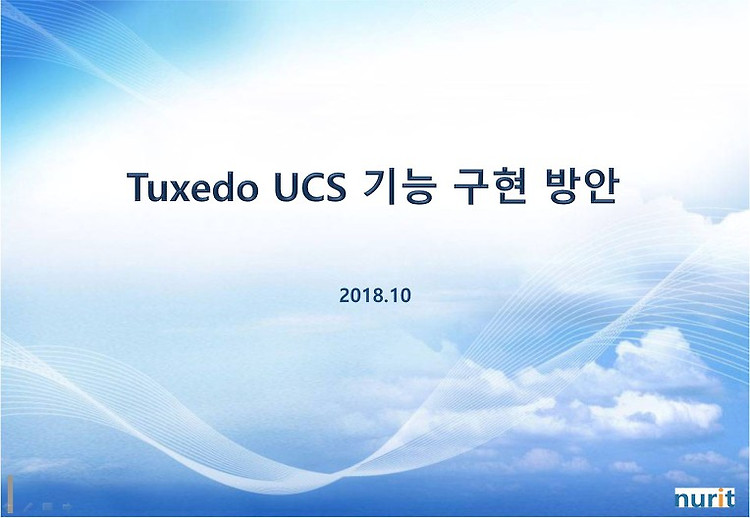 Tuxedo UCS 기능 구현 방안

2018.10

nurit